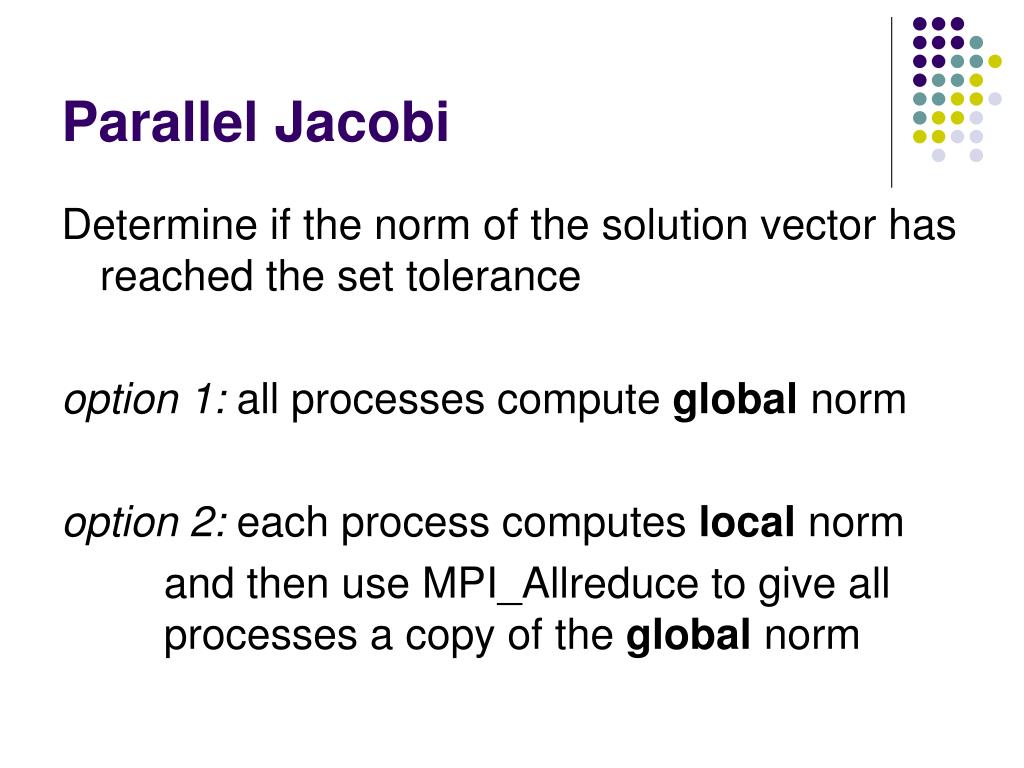 Parallel Jacobi

Determine if the norm of the solution vector has reached the set tolerance

option 1: all processes compute global norm

option 2: each process computes local norm
and then use MPI_Allreduce to give all processes a copy of the global norm